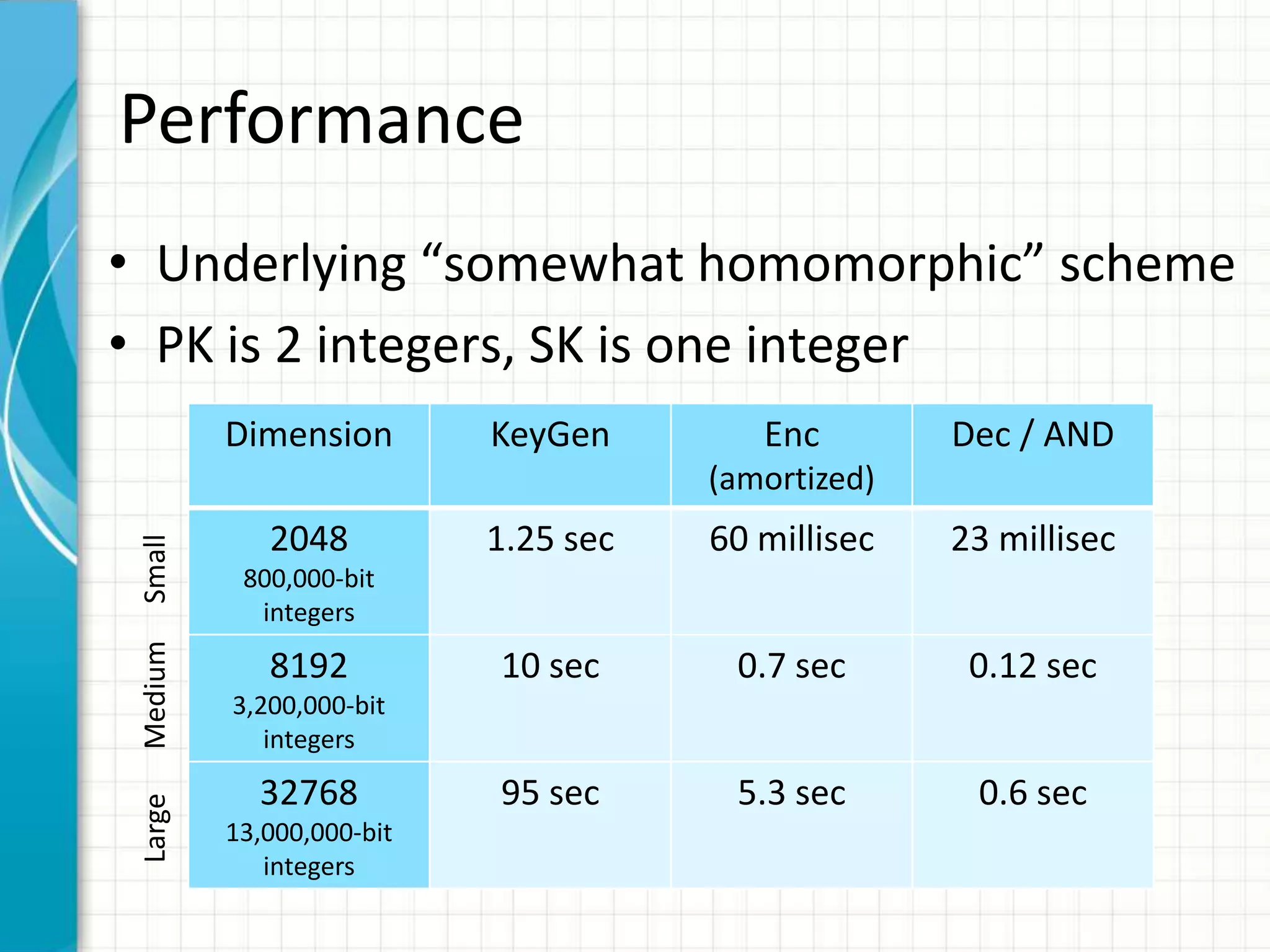 Performance

• Underlying “somewhat homomorphic” scheme
• PK is 2 integers, SK is one integer

| | Dimension | KeyGen | Enc (amortized) | Dec / AND |
|---|---|---|---|---|
| Small | 2048 800,000-bit integers | 1.25 sec | 60 millisec | 23 millisec |
| Medium | 8192 3,200,000-bit integers | 10 sec | 0.7 sec | 0.12 sec |
| Large | 32768 13,000,000-bit integers | 95 sec | 5.3 sec | 0.6 sec |